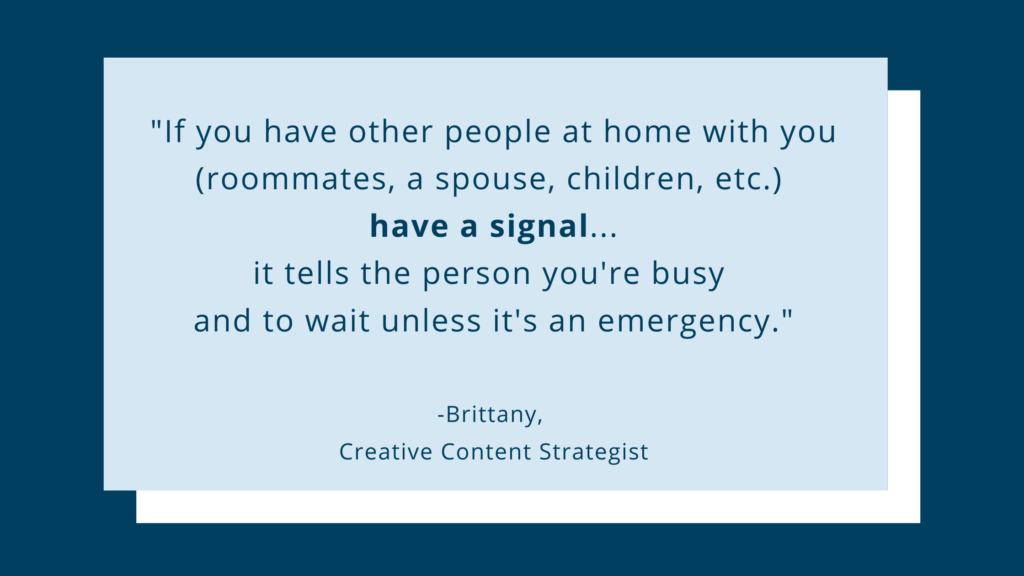 "If you have other people at home with you (roommates, a spouse, children, etc.) have a signal... it tells the person you're busy and to wait unless it's an emergency."

-Brittany,
Creative Content Strategist